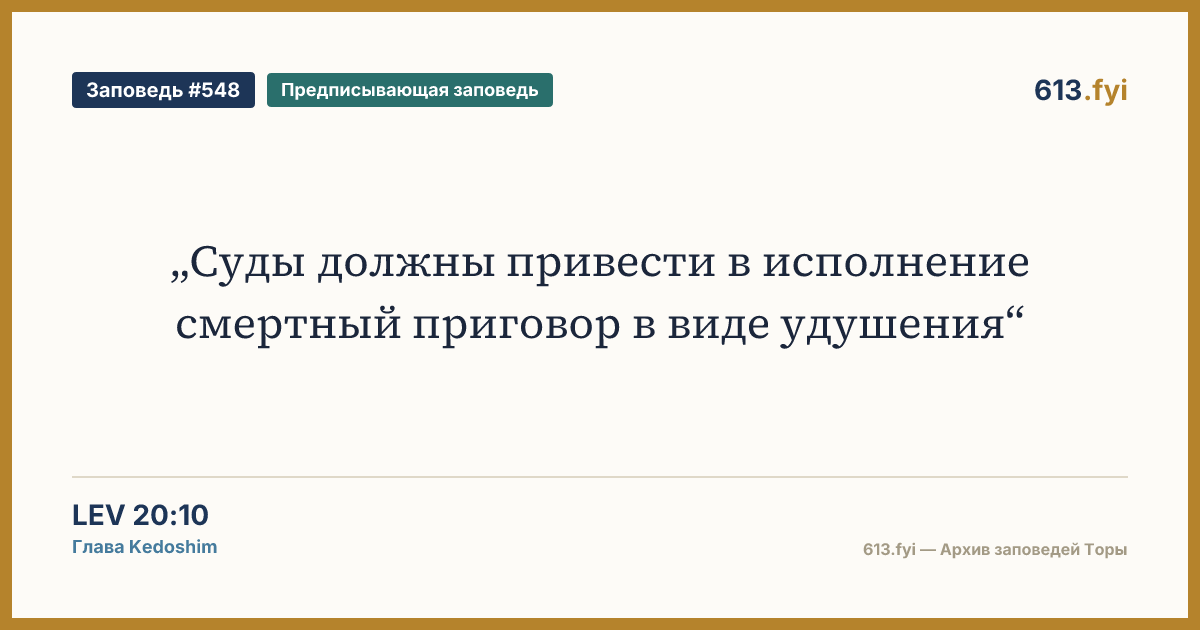 Заповедь #548

Предписывающая заповедь

613.fyi

„Суды должны привести в исполнение смертный приговор в виде удушения“

LEV 20:10

Глава Kedoshim

613.fyi — Архив заповедей Торы